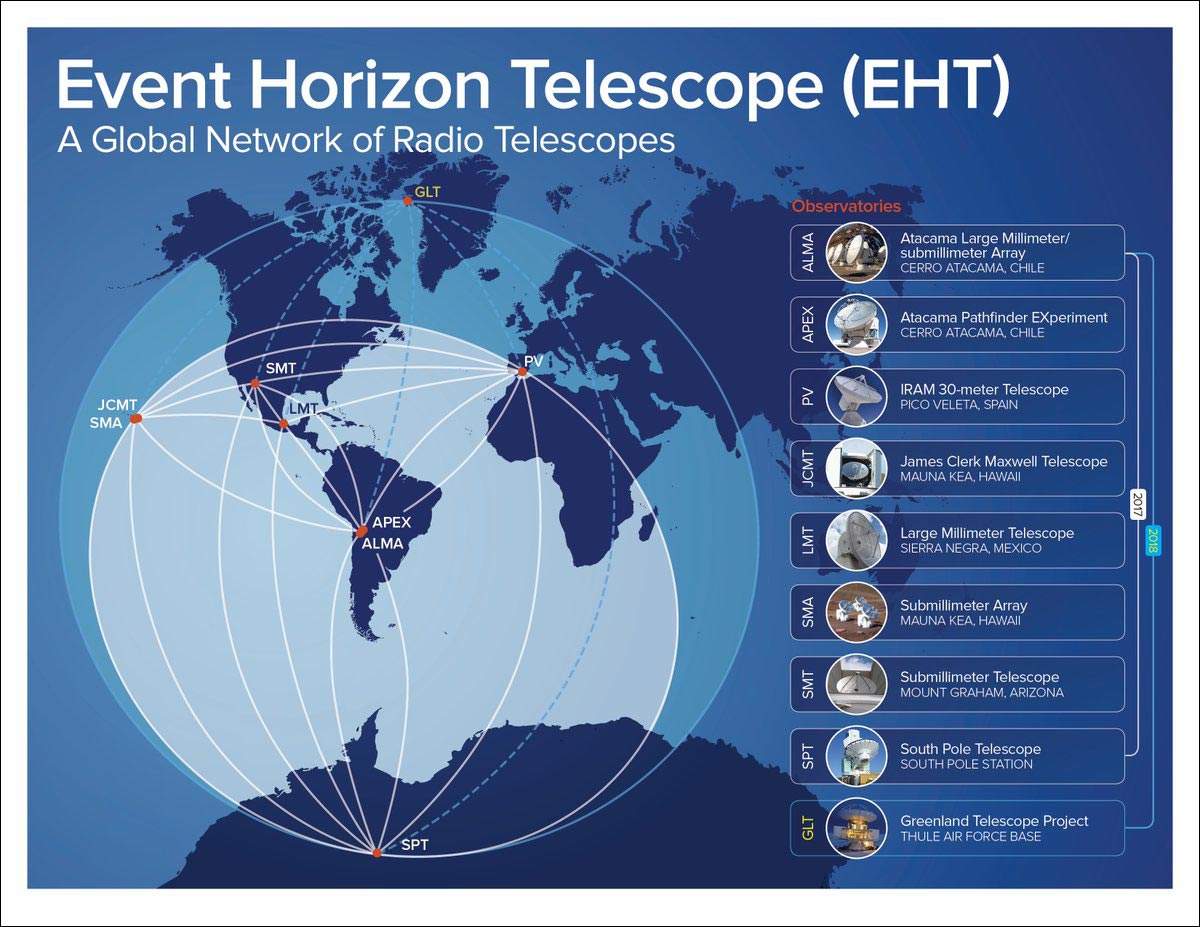 Event Horizon Telescope (EHT)
A Global Network of Radio Telescopes

GLT
SMT
PV
JCMT
SMA
LMT
APEX
ALMA
SPT

Observatories

ALMA
Atacama Large Millimeter/ submillimeter Array
CERRO ATACAMA, CHILE

APEX
Atacama Pathfinder EXperiment
CERRO ATACAMA, CHILE

PV
IRAM 30-meter Telescope
PICO VELETA, SPAIN

JCMT
James Clerk Maxwell Telescope
MAUNA KEA, HAWAII

LMT
Large Millimeter Telescope
SIERRA NEGRA, MEXICO

SMA
Submillimeter Array
MAUNA KEA, HAWAII

SMT
Submillimeter Telescope
MOUNT GRAHAM, ARIZONA

SPT
South Pole Telescope
SOUTH POLE STATION

GLT
Greenland Telescope Project
THULE AIR FORCE BASE

2017
2018